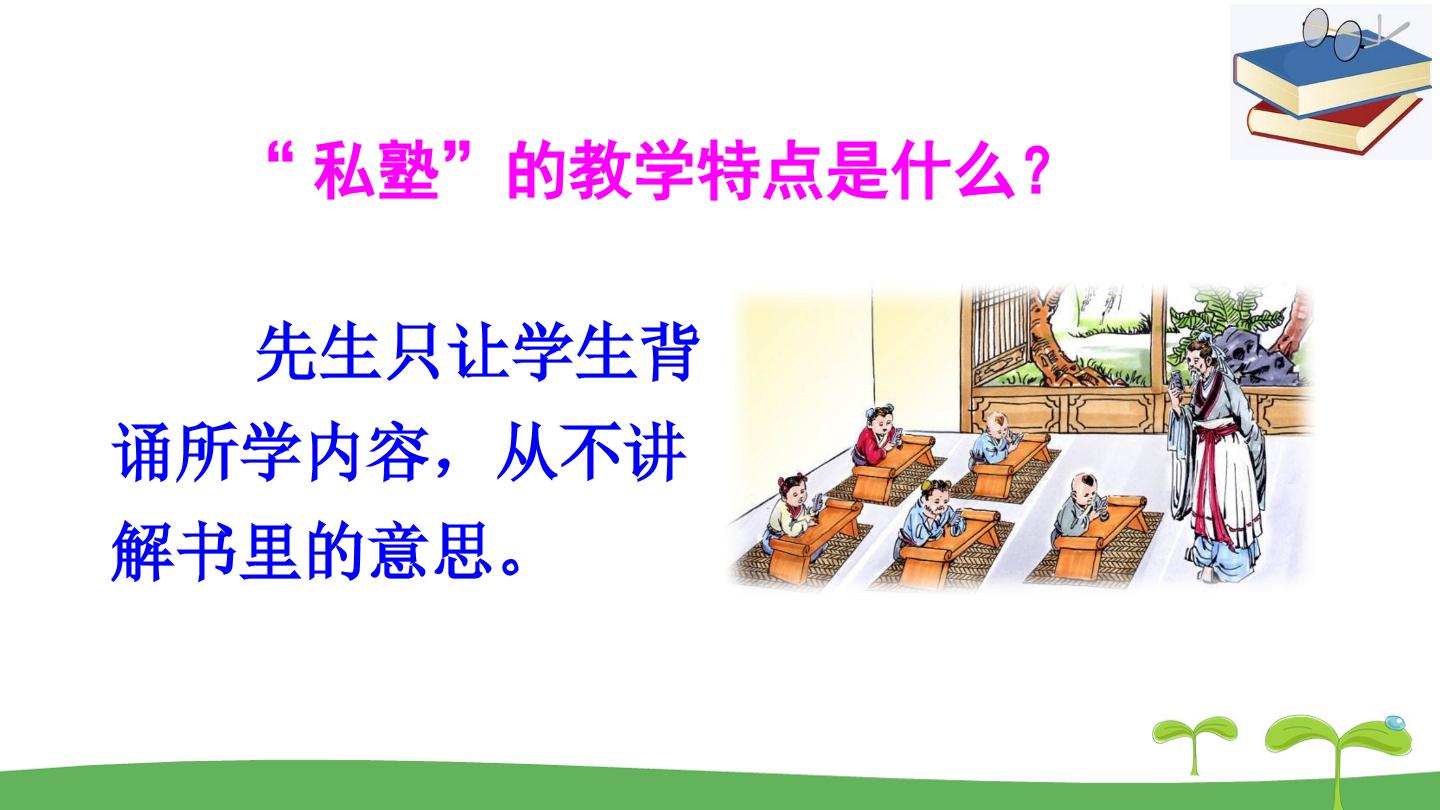 “私塾”的教学特点是什么？

先生只让学生背诵所学内容，从不讲解书里的意思。